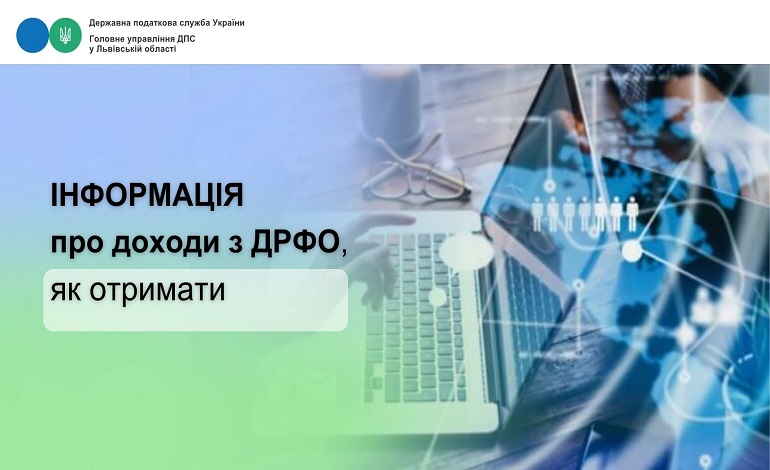 Державна податкова служба України

Головне управління ДПС
у Львівській області

ІНФОРМАЦІЯ
про доходи з ДРФО,
як отримати